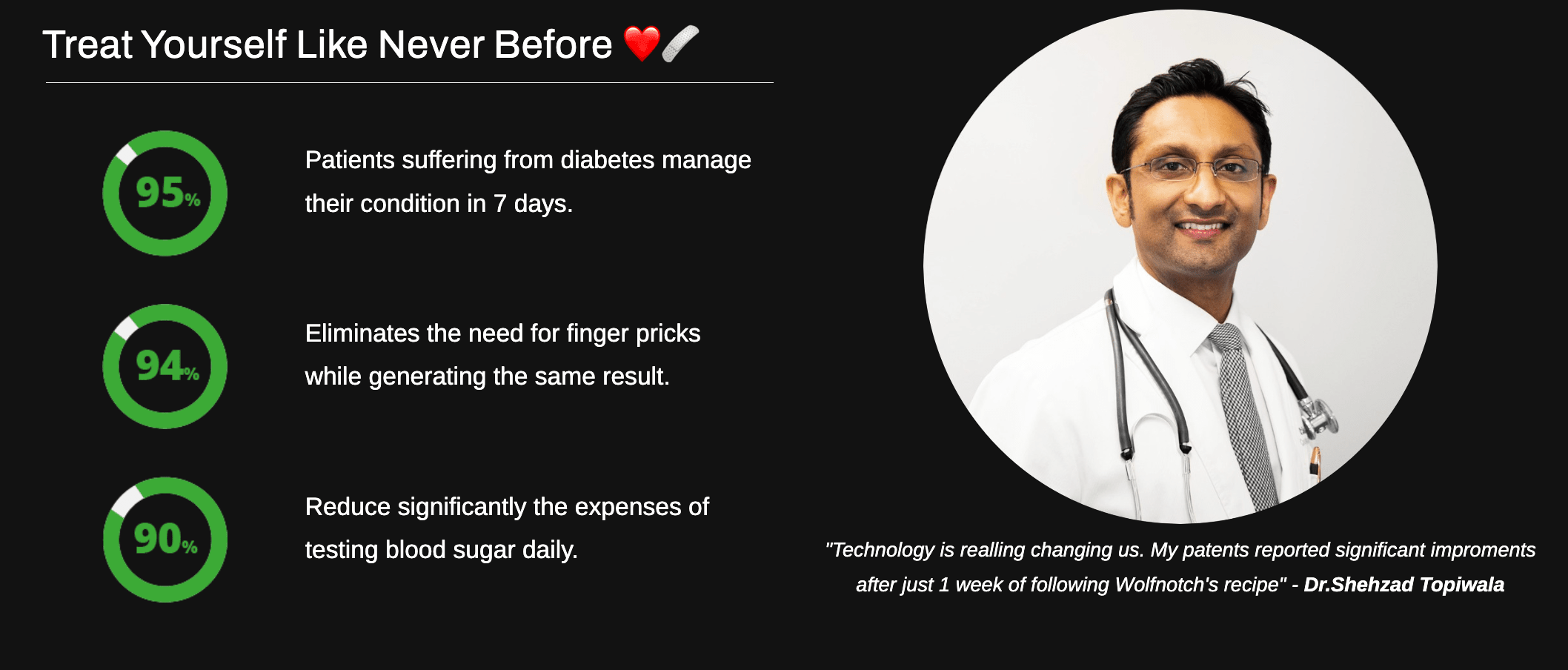 Treat Yourself Like Never Before ❤️🩹

95%

Patients suffering from diabetes manage their condition in 7 days.

94%

Eliminates the need for finger pricks while generating the same result.

90%

Reduce significantly the expenses of testing blood sugar daily.

"Technology is realling changing us. My patents reported significant improments after just 1 week of following Wolfnotch's recipe" - Dr.Shehzad Topiwala